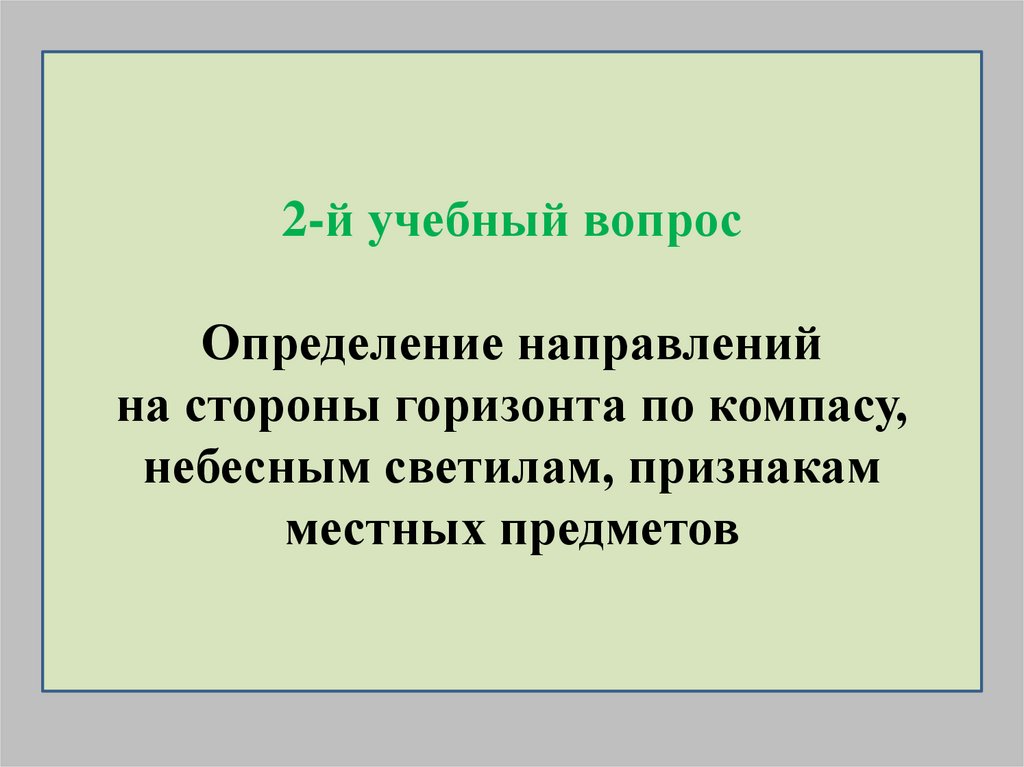 2-й учебный вопрос

Определение направлений на стороны горизонта по компасу, небесным светилам, признакам местных предметов